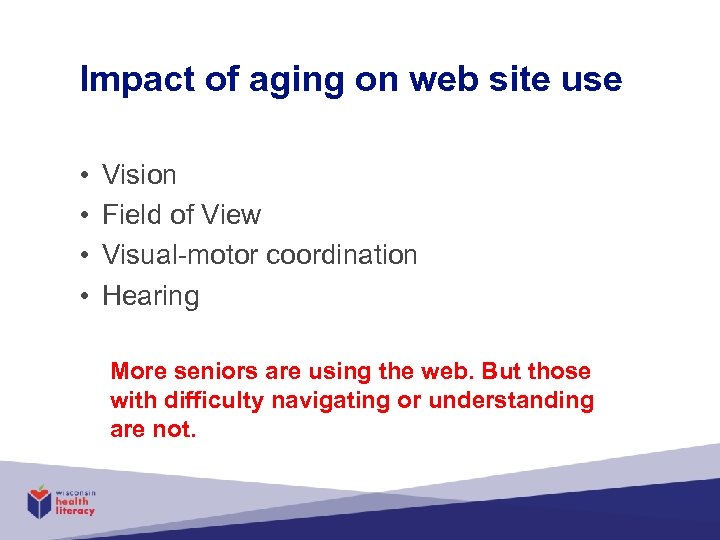 Impact of aging on web site use

• Vision
• Field of View
• Visual-motor coordination
• Hearing

More seniors are using the web. But those with difficulty navigating or understanding are not.

wisconsin
health
literacy